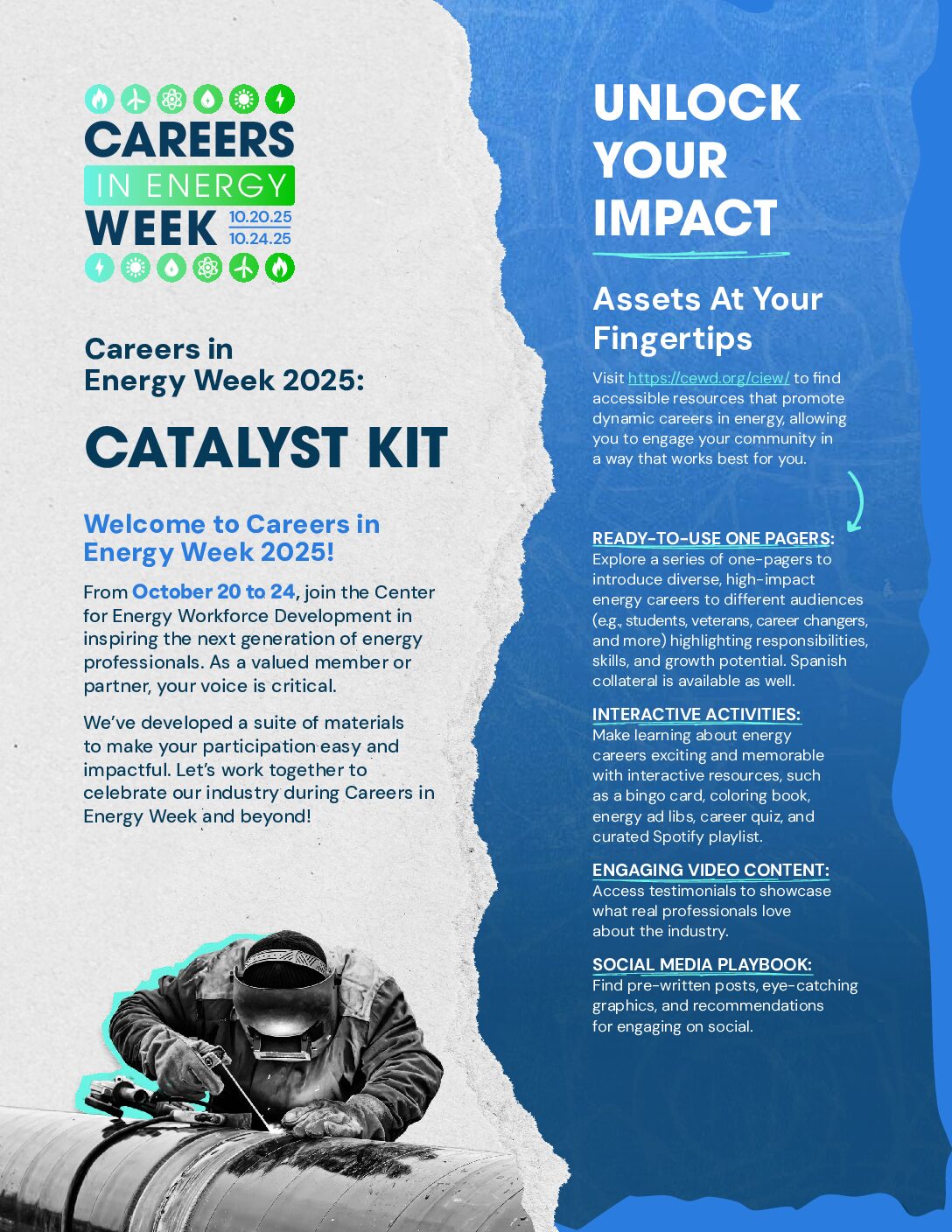 CAREERS IN ENERGY WEEK 10.20.25 10.24.25

Careers in Energy Week 2025:

CATALYST KIT

Welcome to Careers in Energy Week 2025!

From October 20 to 24, join the Center for Energy Workforce Development in inspiring the next generation of energy professionals. As a valued member or partner, your voice is critical.

We've developed a suite of materials to make your participation easy and impactful. Let's work together to celebrate our industry during Careers in Energy Week and beyond!

UNLOCK YOUR IMPACT

Assets At Your Fingertips

Visit https://cewd.org/ciew/ to find accessible resources that promote dynamic careers in energy, allowing you to engage your community in a way that works best for you.

READY-TO-USE ONE PAGERS:
Explore a series of one-pagers to introduce diverse, high-impact energy careers to different audiences (e.g., students, veterans, career changers, and more) highlighting responsibilities, skills, and growth potential. Spanish collateral is available as well.

INTERACTIVE ACTIVITIES:
Make learning about energy careers exciting and memorable with interactive resources, such as a bingo card, coloring book, energy ad libs, career quiz, and curated Spotify playlist.

ENGAGING VIDEO CONTENT:
Access testimonials to showcase what real professionals love about the industry.

SOCIAL MEDIA PLAYBOOK:
Find pre-written posts, eye-catching graphics, and recommendations for engaging on social.